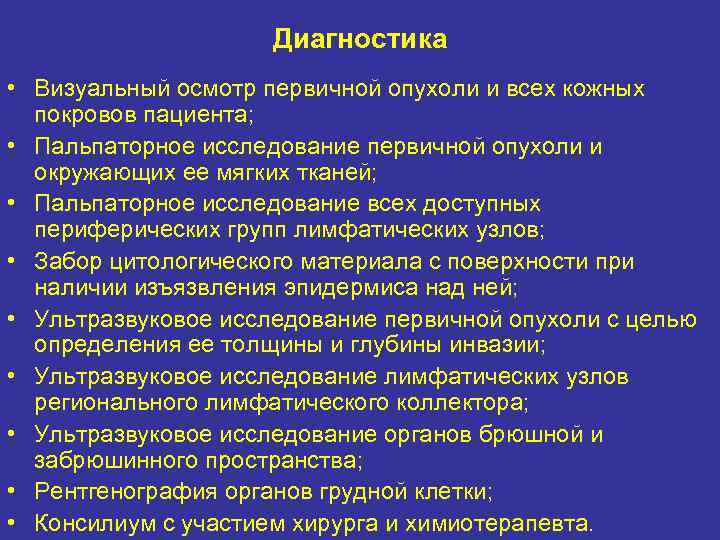 Диагностика

• Визуальный осмотр первичной опухоли и всех кожных покровов пациента;
• Пальпаторное исследование первичной опухоли и окружающих ее мягких тканей;
• Пальпаторное исследование всех доступных периферических групп лимфатических узлов;
• Забор цитологического материала с поверхности при наличии изъязвления эпидермиса над ней;
• Ультразвуковое исследование первичной опухоли с целью определения ее толщины и глубины инвазии;
• Ультразвуковое исследование лимфатических узлов регионального лимфатического коллектора;
• Ультразвуковое исследование органов брюшной и забрюшинного пространства;
• Рентгенография органов грудной клетки;
• Консилиум с участием хирурга и химиотерапевта.